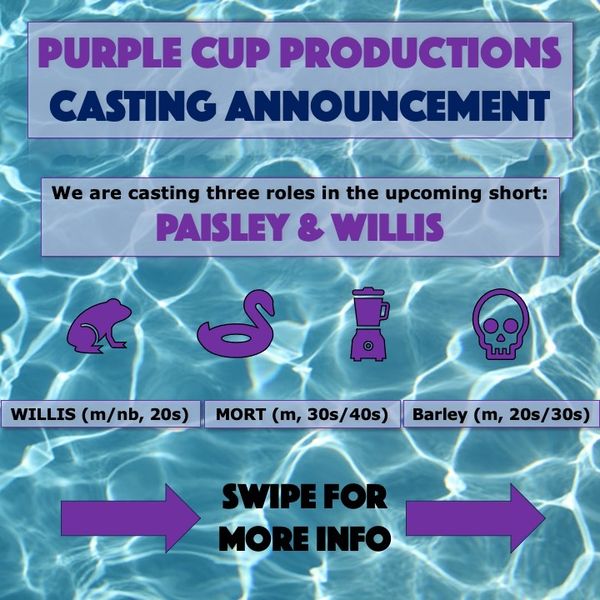 PURPLE CUP PRODUCTIONS
CASTING ANNOUNCEMENT

We are casting three roles in the upcoming short:
PAISLEY & WILLIS

WILLIS (m/nb, 20s)

MORT (m, 30s/40s)

Barley (m, 20s/30s)

SWIPE FOR MORE INFO